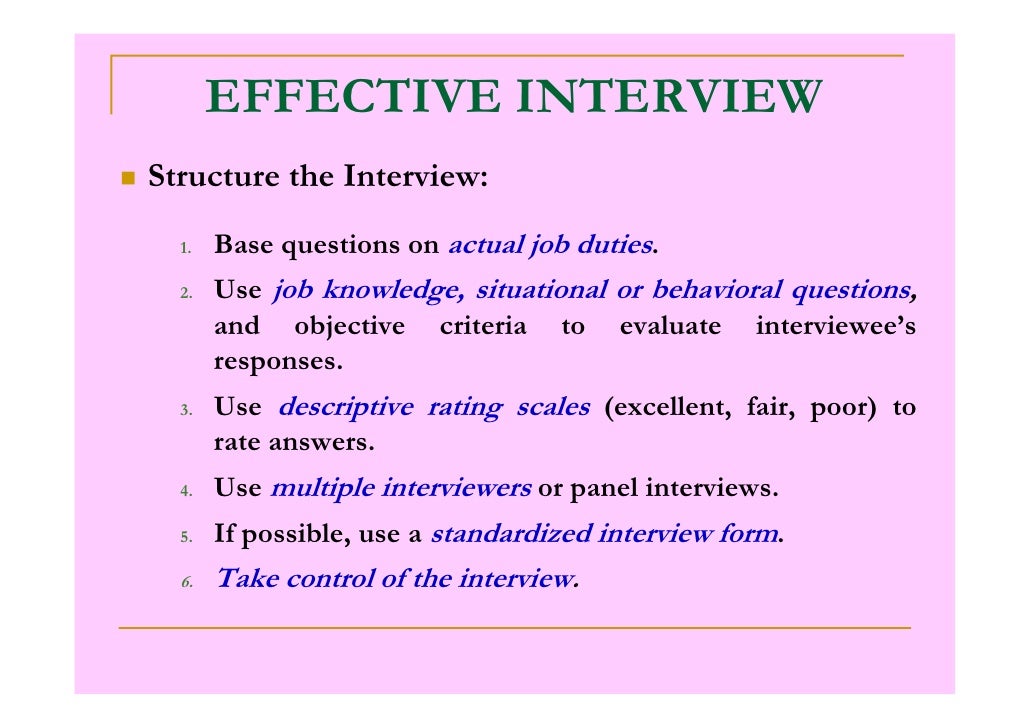 EFFECTIVE INTERVIEW

Structure the Interview:

1. Base questions on actual job duties.
2. Use job knowledge, situational or behavioral questions, and objective criteria to evaluate interviewee's responses.
3. Use descriptive rating scales (excellent, fair, poor) to rate answers.
4. Use multiple interviewers or panel interviews.
5. If possible, use a standardized interview form.
6. Take control of the interview.